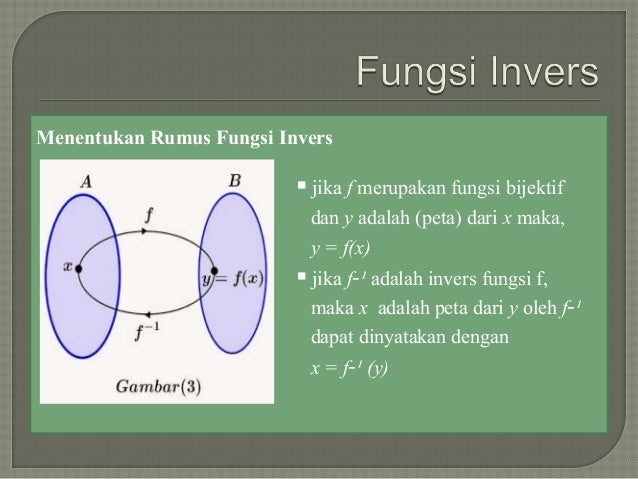 Fungsi Invers

Menentukan Rumus Fungsi Invers

$A$

$B$

$f$

$x$

$y = f(x)$

$f^{-1}$

$Gambar(3)$

▪ jika $f$ merupakan fungsi bijektif dan $y$ adalah (peta) dari $x$ maka, $y = f(x)$

▪ jika $f^{-1}$ adalah invers fungsi f, maka $x$ adalah peta dari $y$ oleh $f^{-1}$ dapat dinyatakan dengan $x = f^{-1}(y)$